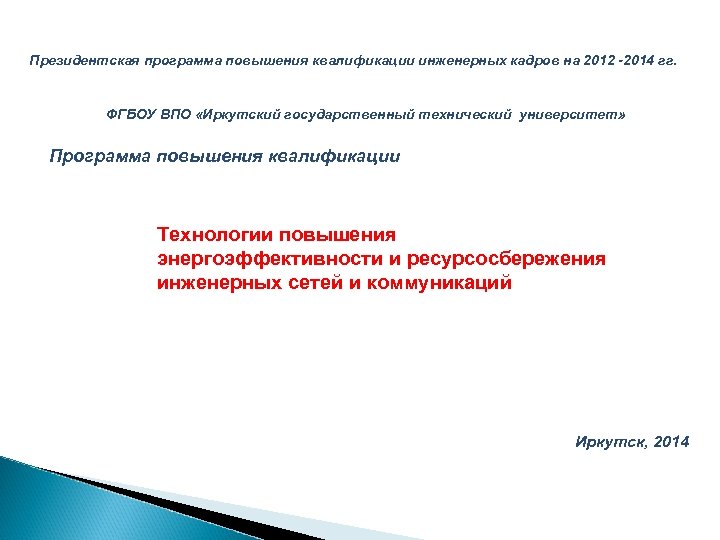 Президентская программа повышения квалификации инженерных кадров на 2012 -2014 гг.

ФГБОУ ВПО «Иркутский государственный технический университет»

Программа повышения квалификации

Технологии повышения энергоэффективности и ресурсосбережения инженерных сетей и коммуникаций

Иркутск, 2014